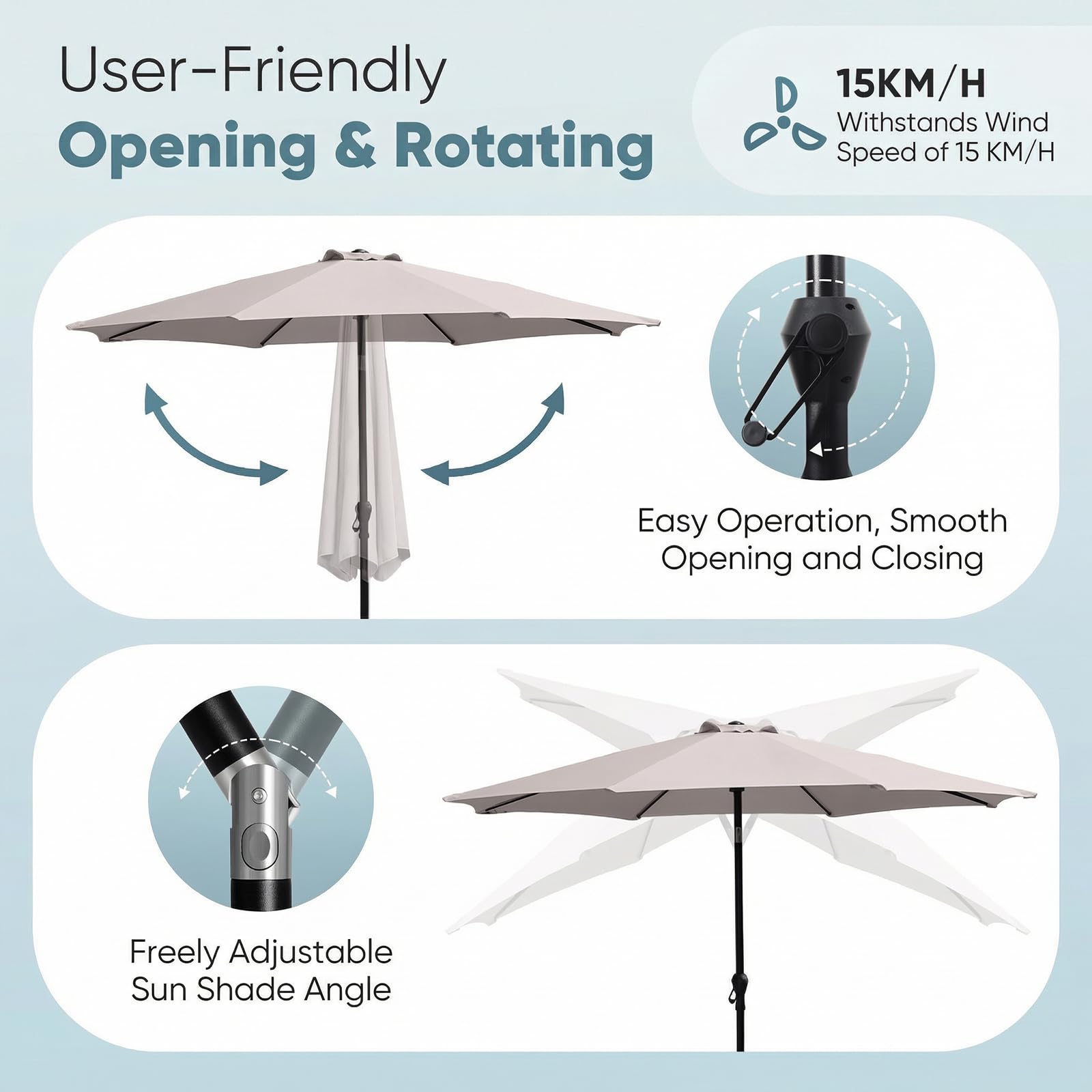 User-Friendly
Opening & Rotating

15KM/H
Withstands Wind Speed of 15 KM/H

Easy Operation, Smooth Opening and Closing

Freely Adjustable Sun Shade Angle